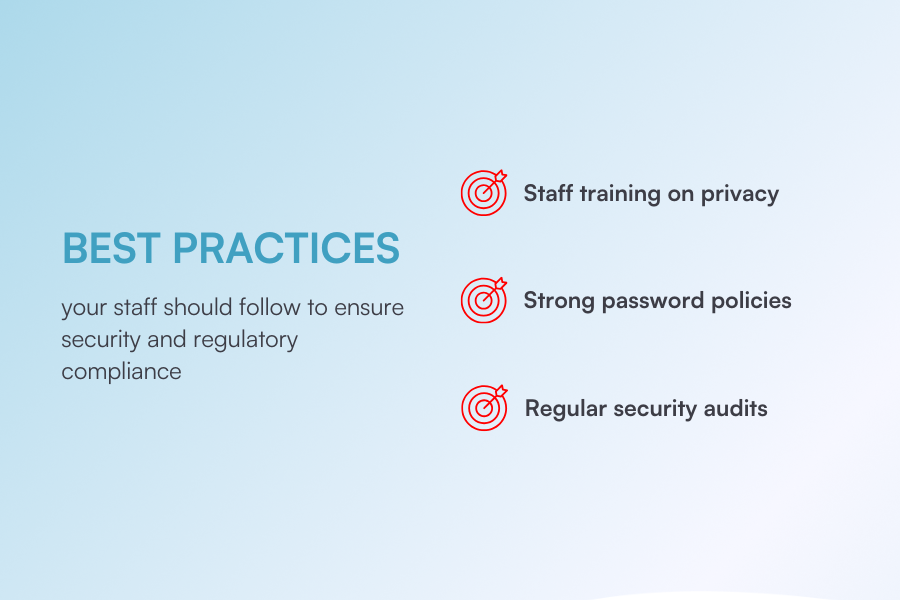 BEST PRACTICES

your staff should follow to ensure security and regulatory compliance

Staff training on privacy

Strong password policies

Regular security audits